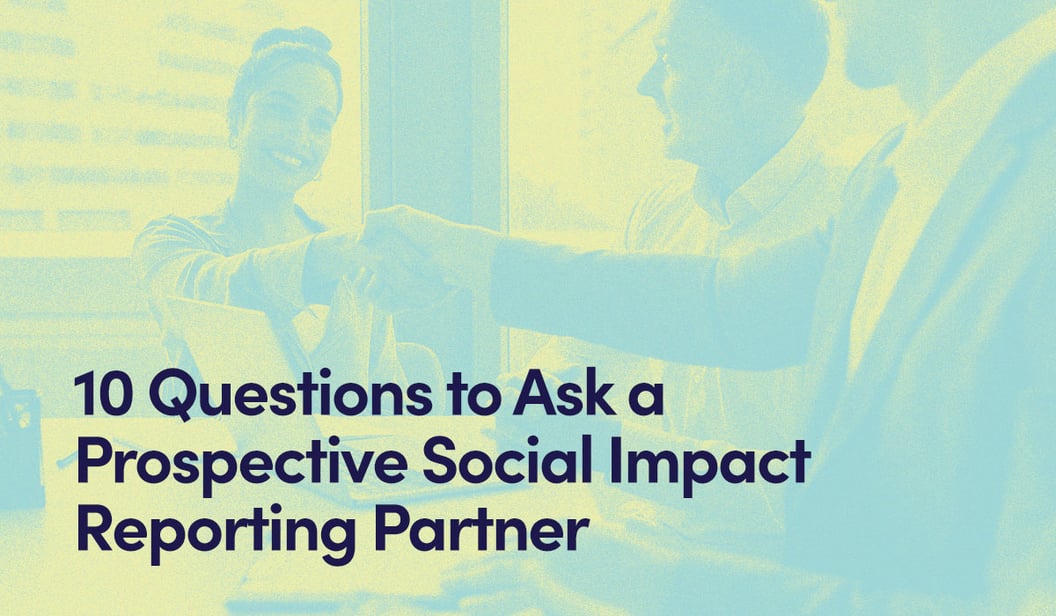 10 Questions to Ask a Prospective Social Impact Reporting Partner